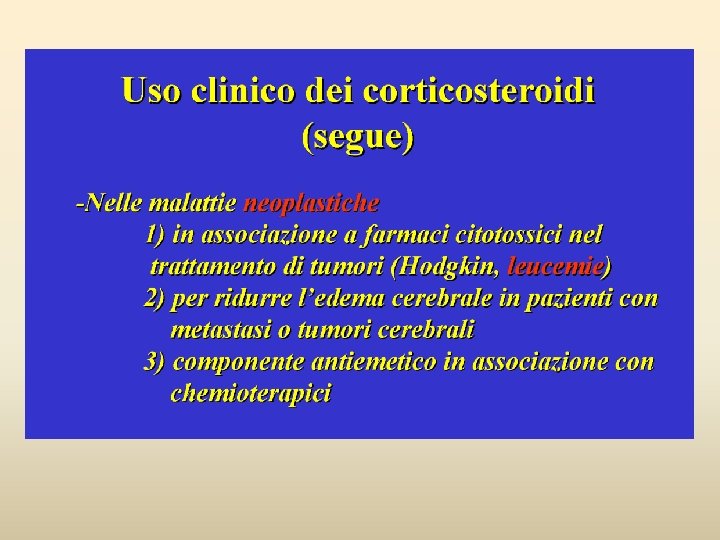 Uso clinico dei corticosteroidi (segue)

-Nelle malattie neoplastiche

1) in associazione a farmaci citotossici nel trattamento di tumori (Hodgkin, leucemie)

2) per ridurre l'edema cerebrale in pazienti con metastasi o tumori cerebrali

3) componente antiemetico in associazione con chemioterapici